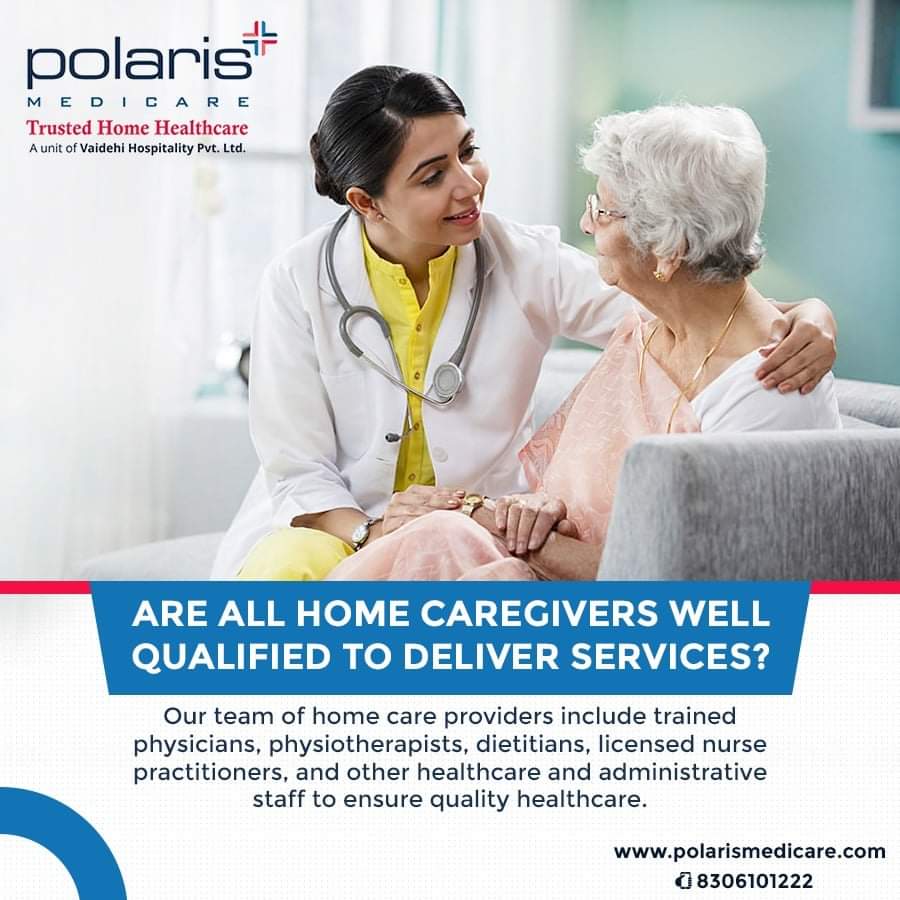 polaris
MEDICARE
Trusted Home Healthcare
A unit of Vaidehi Hospitality Pvt. Ltd.

ARE ALL HOME CAREGIVERS WELL QUALIFIED TO DELIVER SERVICES?

Our team of home care providers include trained physicians, physiotherapists, dietitians, licensed nurse practitioners, and other healthcare and administrative staff to ensure quality healthcare.

www.polarismedicare.com
8306101222